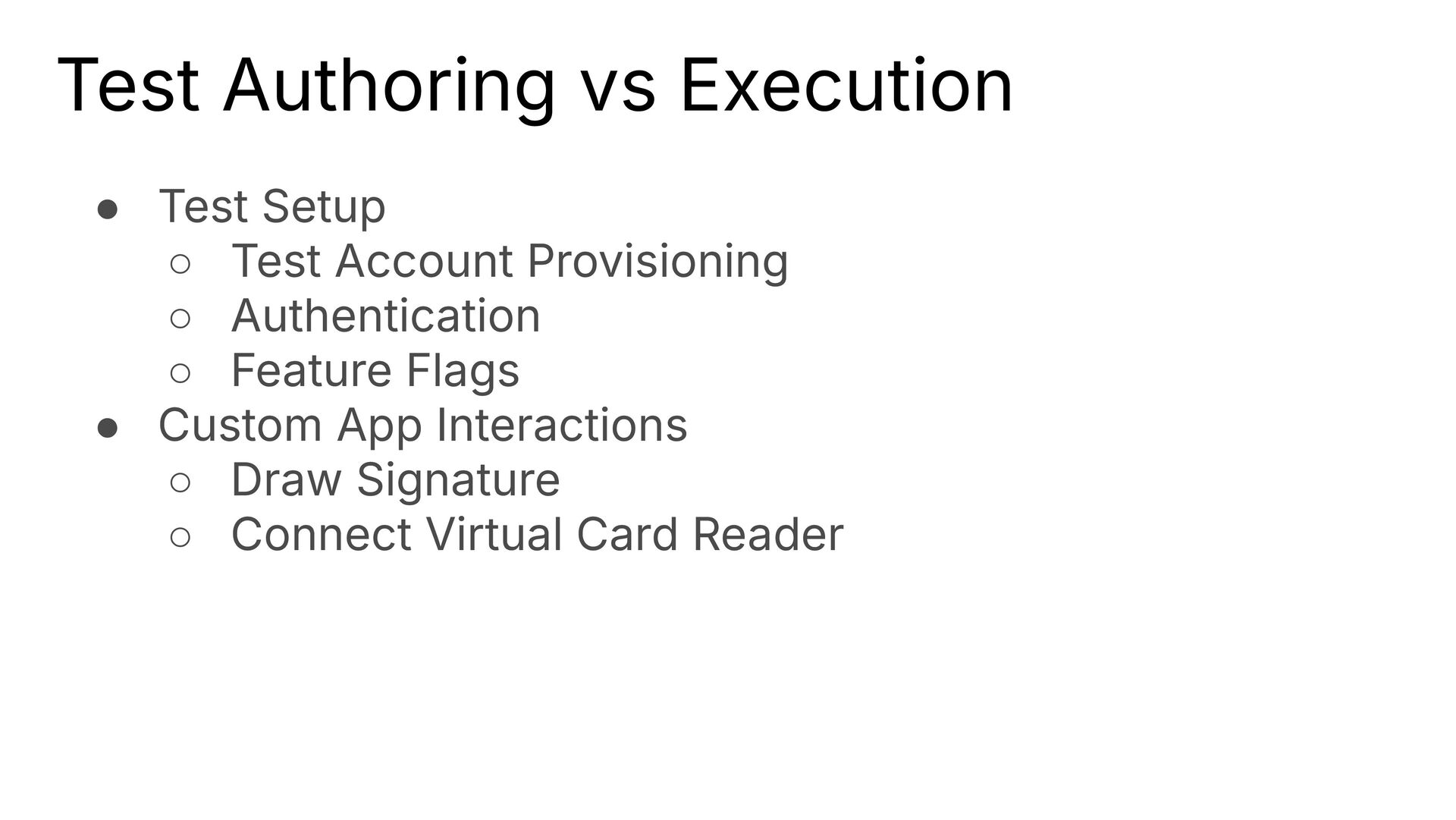 Test Authoring vs Execution

- Test Setup
  - Test Account Provisioning
  - Authentication
  - Feature Flags
- Custom App Interactions
  - Draw Signature
  - Connect Virtual Card Reader